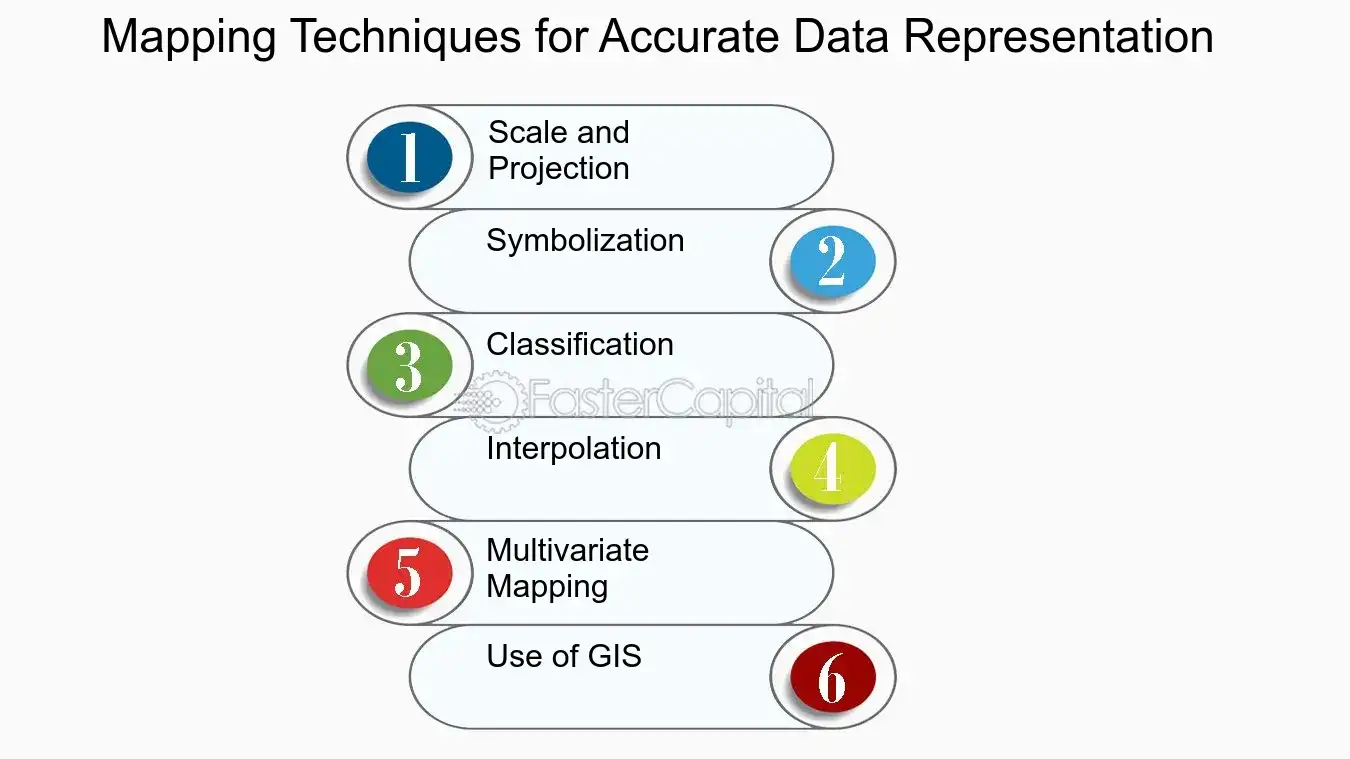 Mapping Techniques for Accurate Data Representation

1 Scale and Projection

Symbolization 2

3 Classification

FasterCapital

Interpolation 4

5 Multivariate Mapping

Use of GIS 6